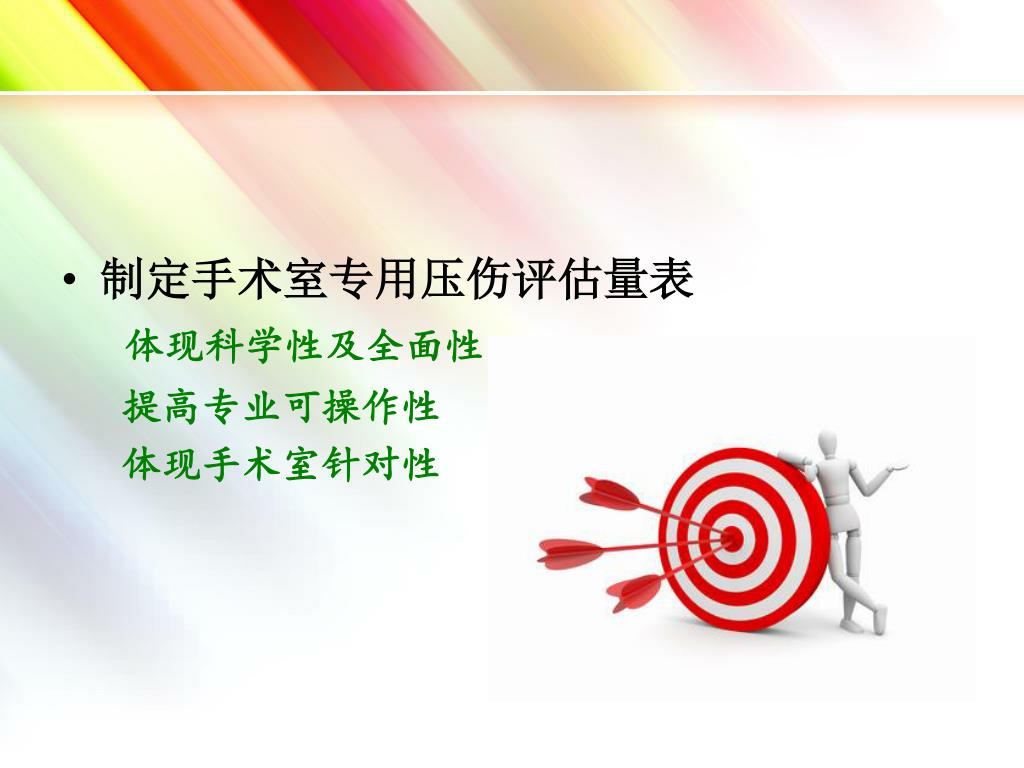 • 制定手术室专用压伤评估量表

体现科学性及全面性

提高专业可操作性

体现手术室针对性